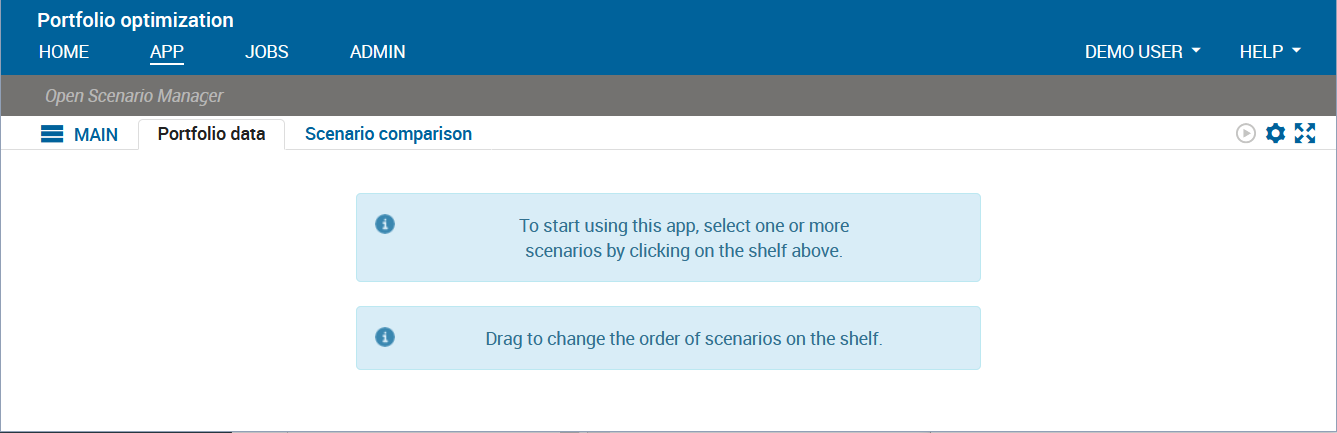 Portfolio optimization
HOME APP JOBS ADMIN DEMO USER HELP

Open Scenario Manager

MAIN Portfolio data Scenario comparison

To start using this app, select one or more scenarios by clicking on the shelf above.

Drag to change the order of scenarios on the shelf.